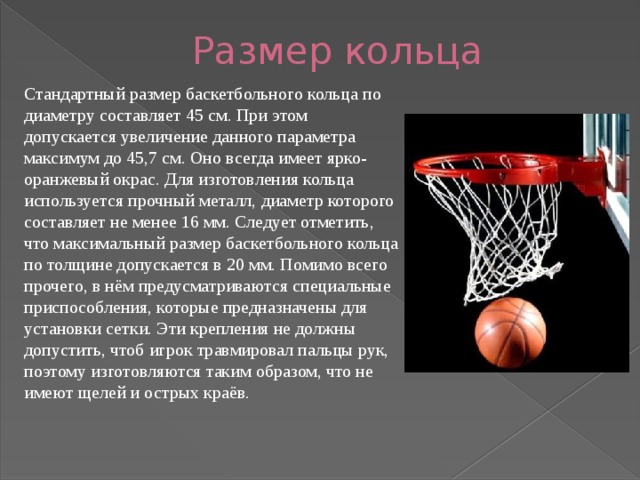 Размер кольца

Стандартный размер баскетбольного кольца по диаметру составляет 45 см. При этом допускается увеличение данного параметра максимум до 45,7 см. Оно всегда имеет ярко-оранжевый окрас. Для изготовления кольца используется прочный металл, диаметр которого составляет не менее 16 мм. Следует отметить, что максимальный размер баскетбольного кольца по толщине допускается в 20 мм. Помимо всего прочего, в нём предусматриваются специальные приспособления, которые предназначены для установки сетки. Эти крепления не должны допустить, чтоб игрок травмировал пальцы рук, поэтому изготовляются таким образом, что не имеют щелей и острых краёв.